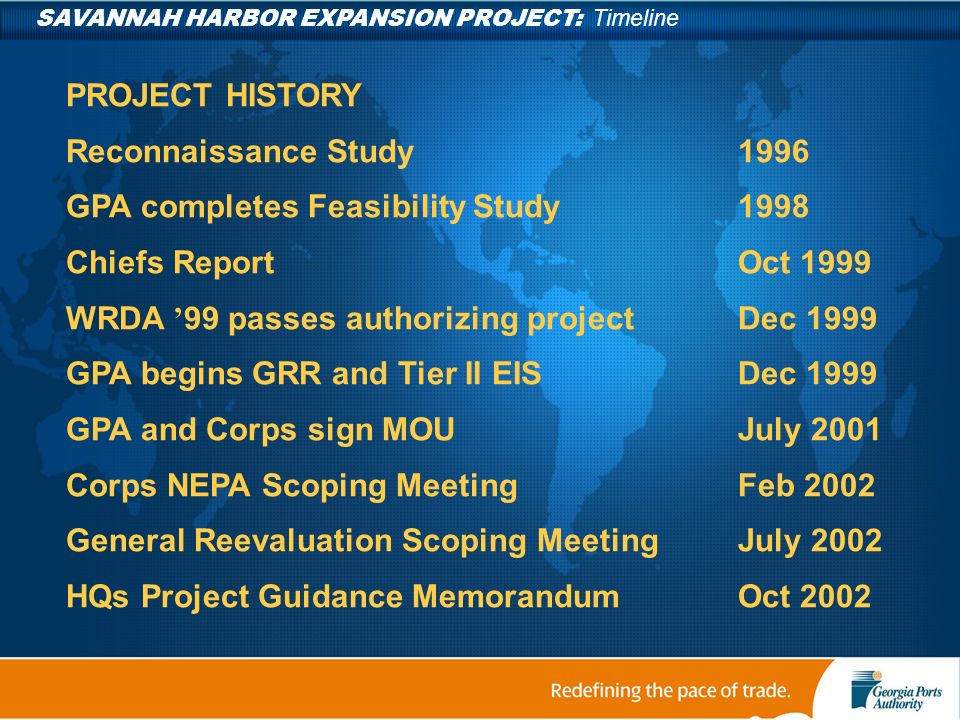 SAVANNAH HARBOR EXPANSION PROJECT: Timeline

PROJECT HISTORY

| | |
|---|---|
| Reconnaissance Study | 1996 |
| GPA completes Feasibility Study | 1998 |
| Chiefs Report | Oct 1999 |
| WRDA ’99 passes authorizing project | Dec 1999 |
| GPA begins GRR and Tier II EIS | Dec 1999 |
| GPA and Corps sign MOU | July 2001 |
| Corps NEPA Scoping Meeting | Feb 2002 |
| General Reevaluation Scoping Meeting | July 2002 |
| HQs Project Guidance Memorandum | Oct 2002 |

Redefining the pace of trade.

Georgia Ports Authority